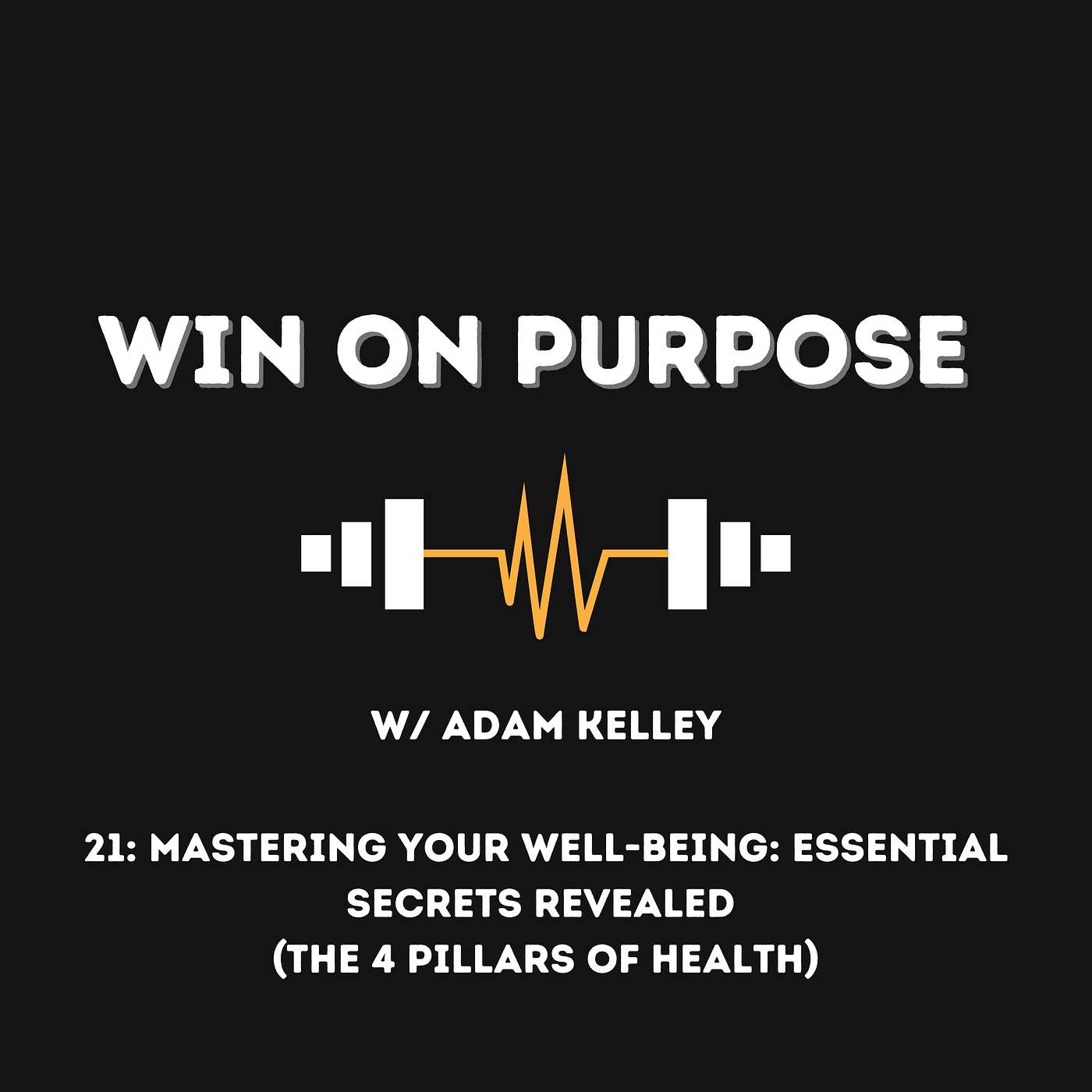 WIN ON PURPOSE

W/ ADAM KELLEY

21: MASTERING YOUR WELL-BEING: ESSENTIAL SECRETS REVEALED (THE 4 PILLARS OF HEALTH)